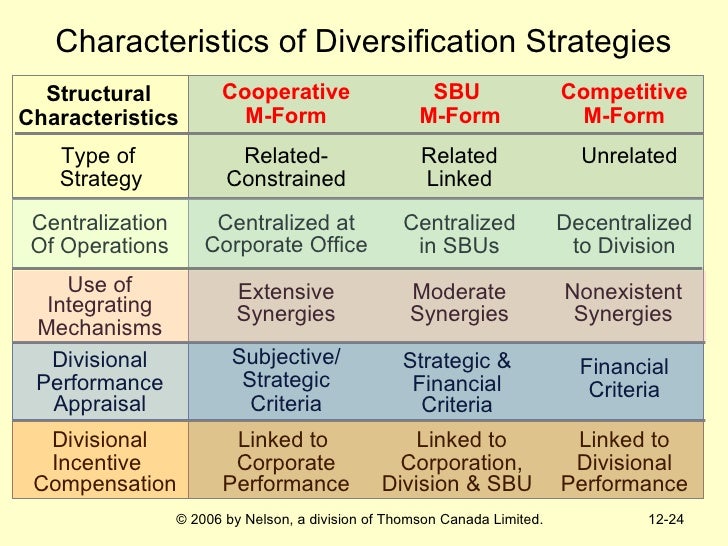 Characteristics of Diversification Strategies

| Structural Characteristics | Cooperative M-Form | SBU M-Form | Competitive M-Form |
|---|---|---|---|
| Type of Strategy | Related-Constrained | Related Linked | Unrelated |
| Centralization Of Operations | Centralized at Corporate Office | Centralized in SBUs | Decentralized to Division |
| Use of Integrating Mechanisms | Extensive Synergies | Moderate Synergies | Nonexistent Synergies |
| Divisional Performance Appraisal | Subjective/ Strategic Criteria | Strategic & Financial Criteria | Financial Criteria |
| Divisional Incentive Compensation | Linked to Corporate Performance | Linked to Corporation, Division & SBU | Linked to Divisional Performance |

© 2006 by Nelson, a division of Thomson Canada Limited.

12-24